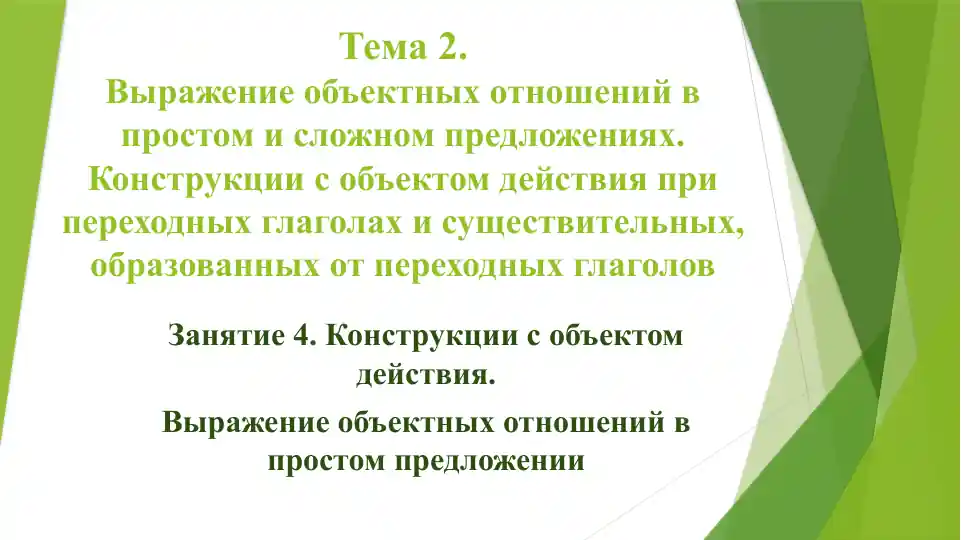 Тема 2.
Выражение объектных отношений в простом и сложном предложениях. Конструкции с объектом действия при переходных глаголах и существительных, образованных от переходных глаголов

Занятие 4. Конструкции с объектом действия.

Выражение объектных отношений в простом предложении